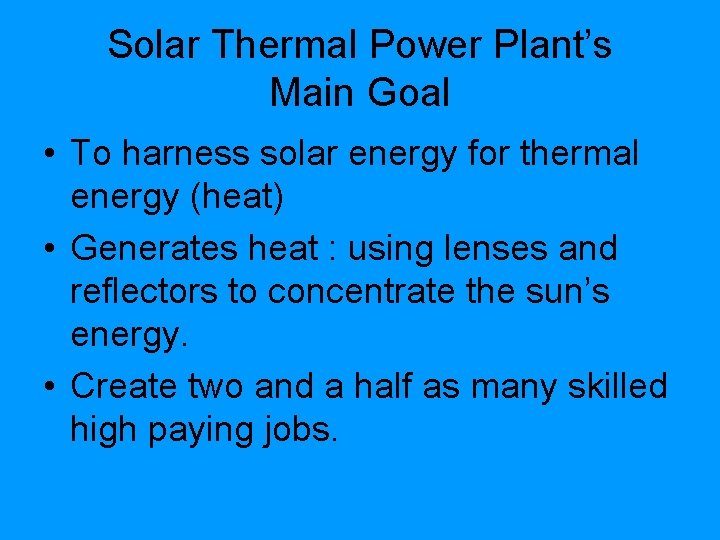 Solar Thermal Power Plant’s Main Goal

• To harness solar energy for thermal energy (heat)

• Generates heat : using lenses and reflectors to concentrate the sun’s energy.

• Create two and a half as many skilled high paying jobs.